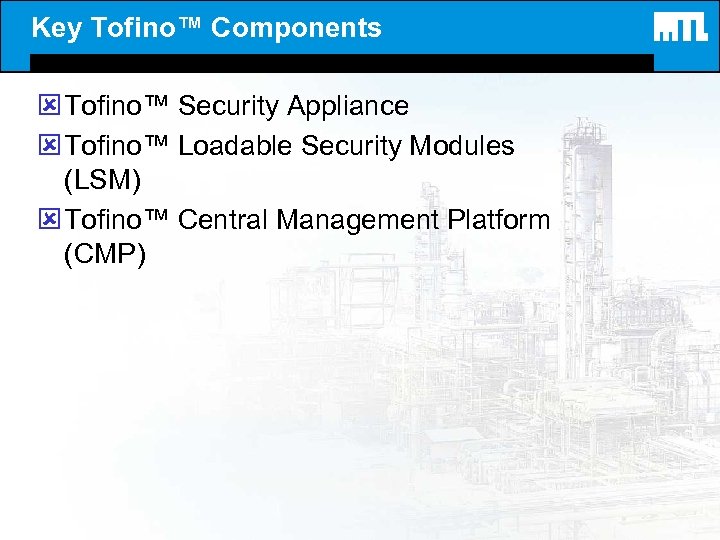 Key Tofino™ Components

MTL

Tofino™ Security Appliance

Tofino™ Loadable Security Modules (LSM)

Tofino™ Central Management Platform (CMP)